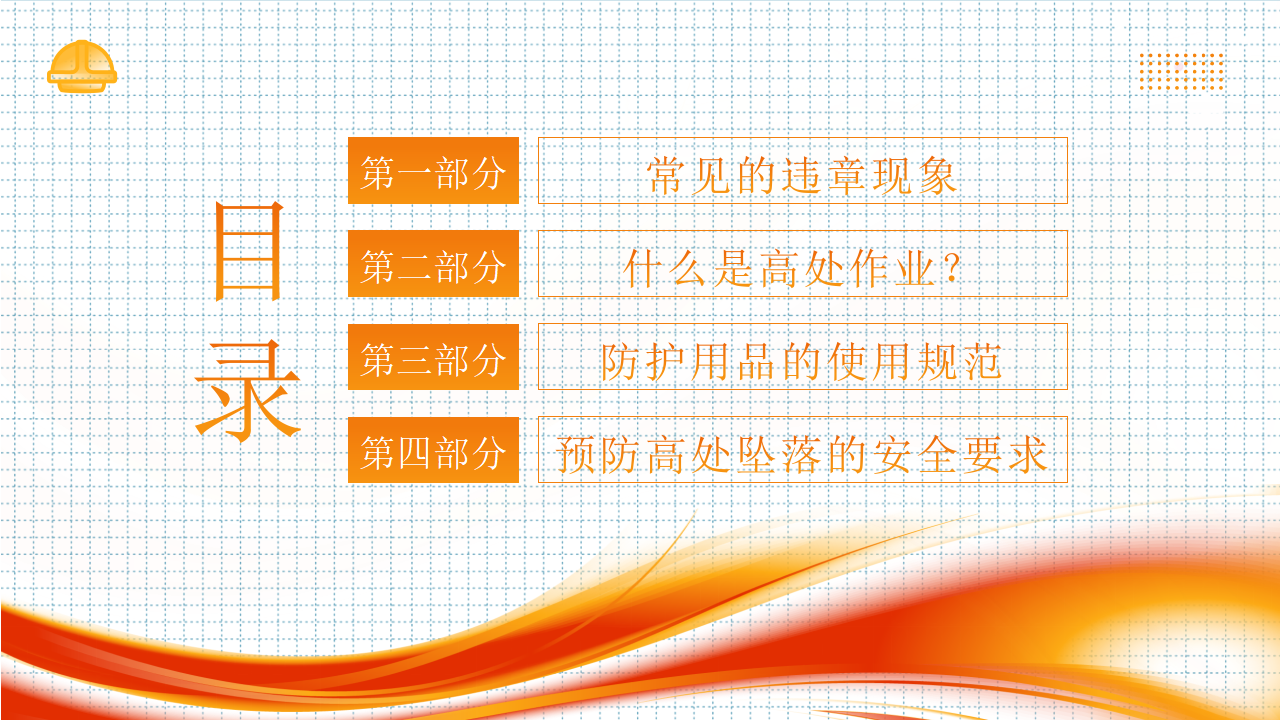 目录

第一部分 常见的违章现象

第二部分 什么是高处作业？

第三部分 防护用品的使用规范

第四部分 预防高处坠落的安全要求